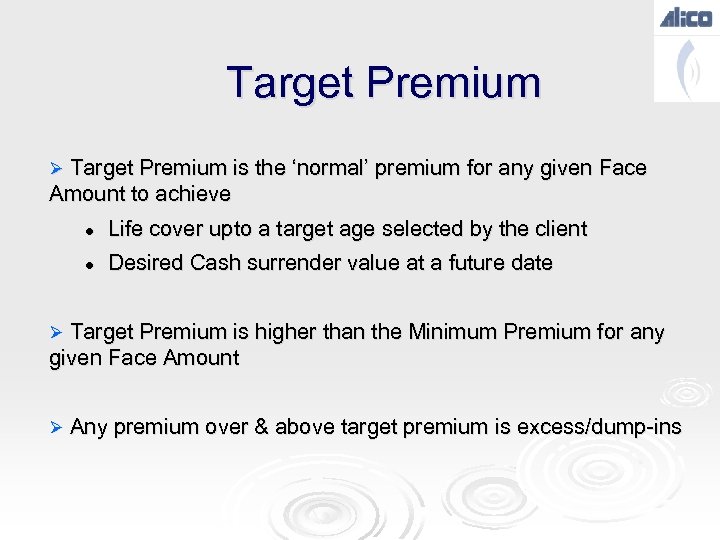 Alico

Target Premium

➢ Target Premium is the ‘normal’ premium for any given Face Amount to achieve

• Life cover upto a target age selected by the client
• Desired Cash surrender value at a future date

➢ Target Premium is higher than the Minimum Premium for any given Face Amount

➢ Any premium over & above target premium is excess/dump-ins